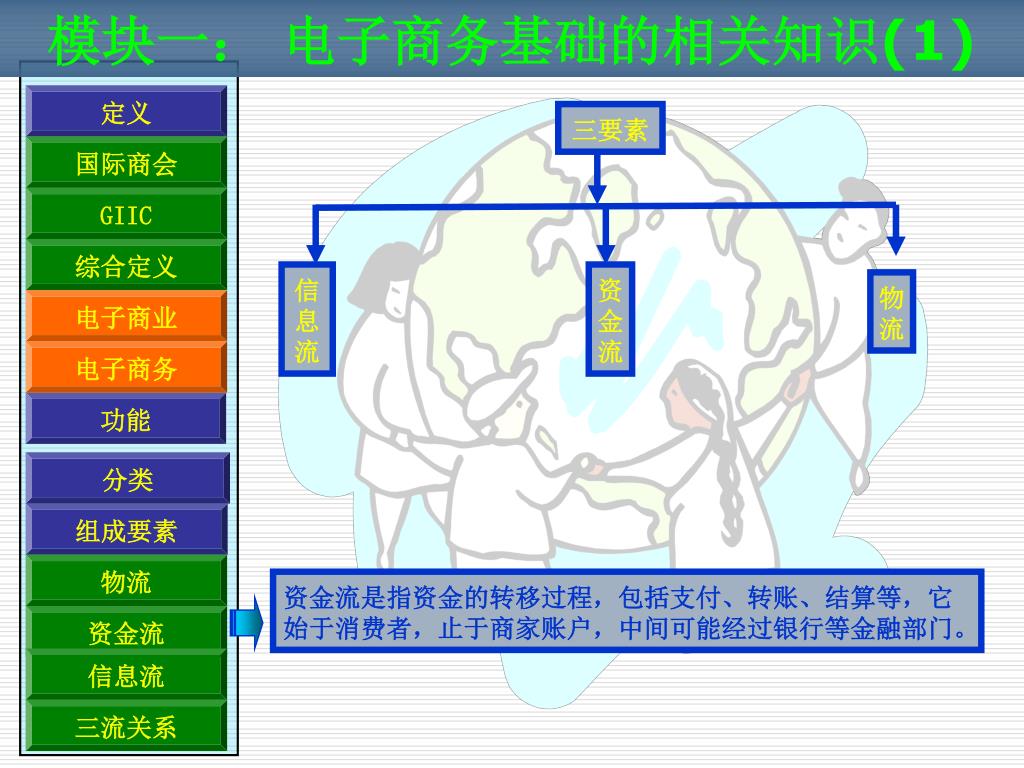 模块一： 电子商务基础的相关知识(1)

定义
国际商会
GIIC
综合定义
电子商业
电子商务
功能
分类
组成要素
物流
资金流
信息流
三流关系

三要素

信息流

资金流

物流

资金流是指资金的转移过程，包括支付、转账、结算等，它始于消费者，止于商家账户，中间可能经过银行等金融部门。